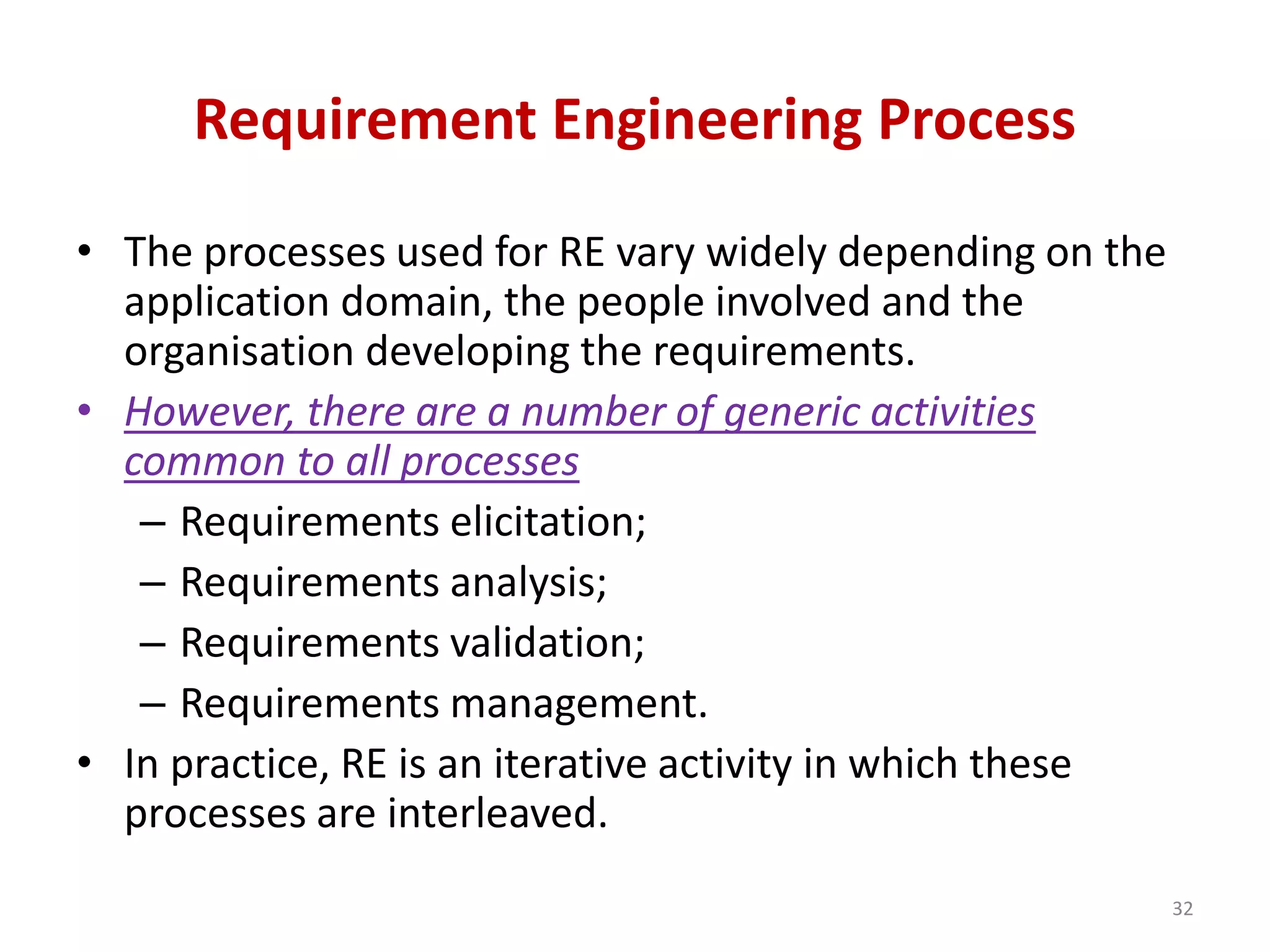 Requirement Engineering Process

• The processes used for RE vary widely depending on the application domain, the people involved and the organisation developing the requirements.
• However, there are a number of generic activities common to all processes
– Requirements elicitation;
– Requirements analysis;
– Requirements validation;
– Requirements management.
• In practice, RE is an iterative activity in which these processes are interleaved.

32